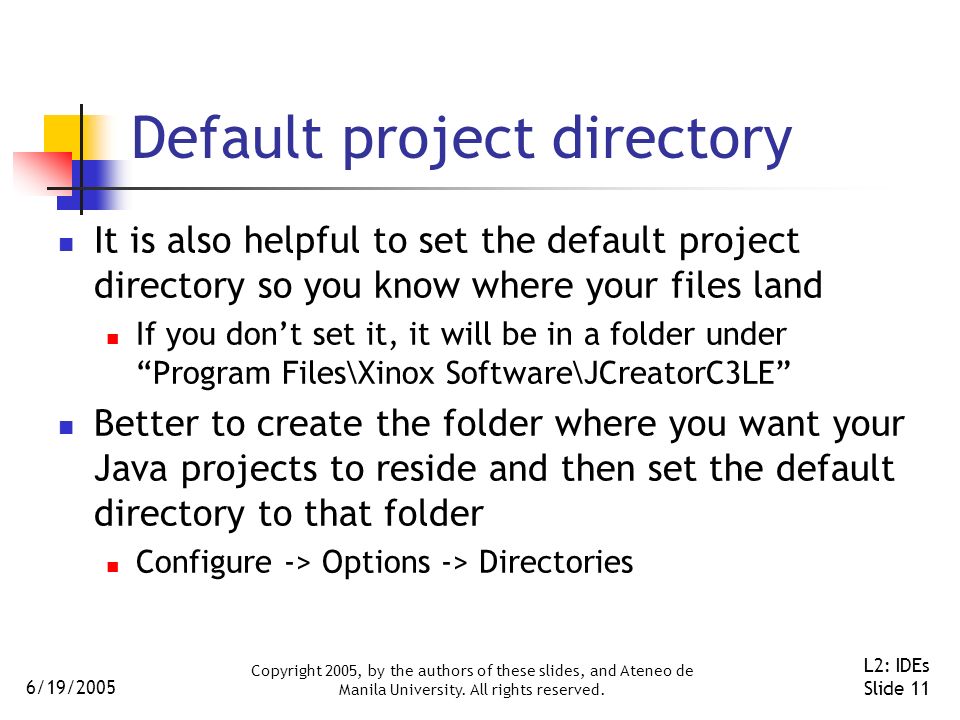 Default project directory

- It is also helpful to set the default project directory so you know where your files land
  - If you don’t set it, it will be in a folder under “Program Files\Xinox Software\JCreatorC3LE”
- Better to create the folder where you want your Java projects to reside and then set the default directory to that folder
  - Configure -> Options -> Directories

6/19/2005

Copyright 2005, by the authors of these slides, and Ateneo de Manila University. All rights reserved.

L2: IDEs
Slide 11